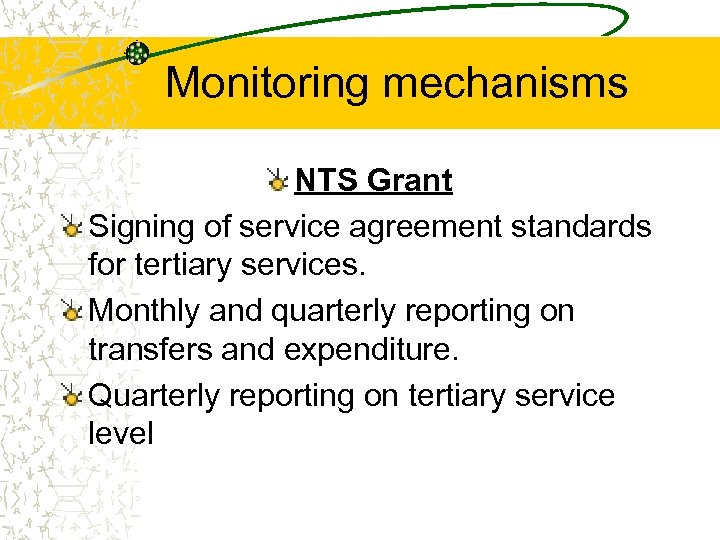 Monitoring mechanisms

NTS Grant

Signing of service agreement standards for tertiary services.

Monthly and quarterly reporting on transfers and expenditure.

Quarterly reporting on tertiary service level